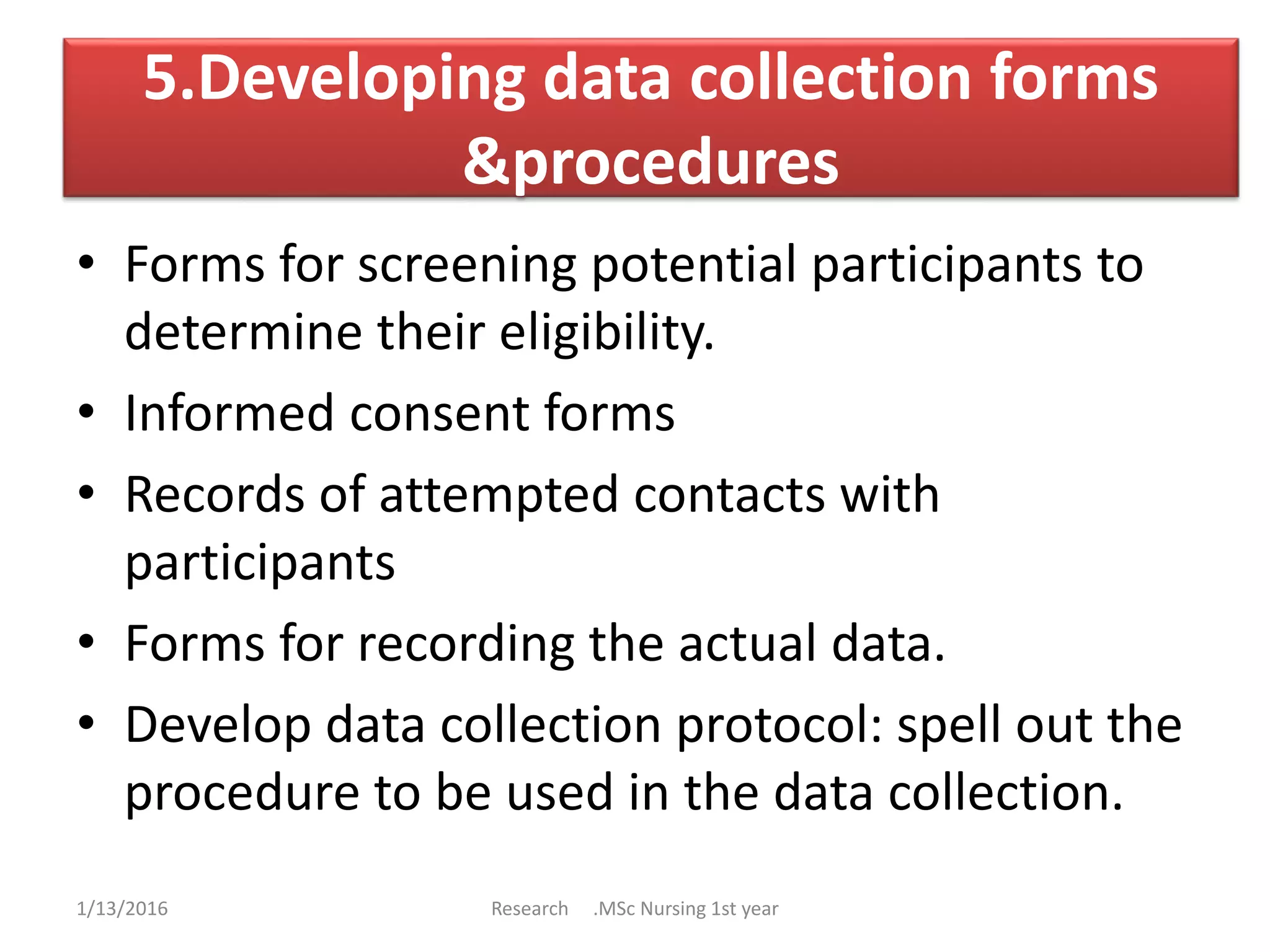 5.Developing data collection forms &procedures

• Forms for screening potential participants to determine their eligibility.
• Informed consent forms
• Records of attempted contacts with participants
• Forms for recording the actual data.
• Develop data collection protocol: spell out the procedure to be used in the data collection.

1/13/2016 Research .MSc Nursing 1st year